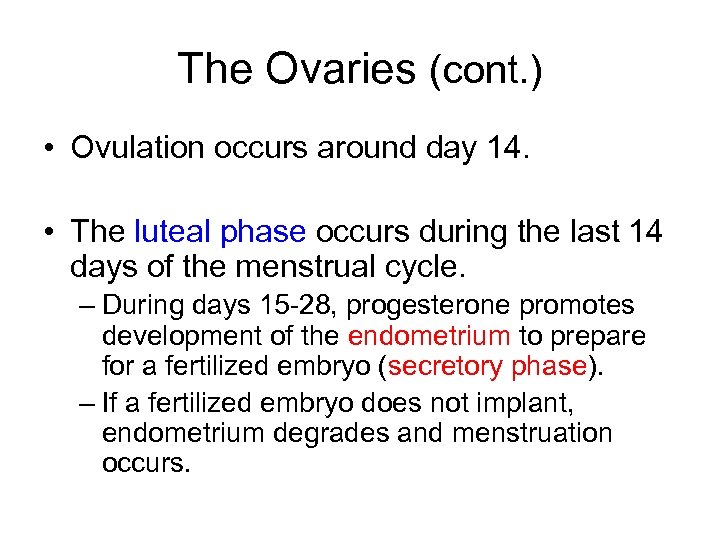 The Ovaries (cont.)

• Ovulation occurs around day 14.

• The luteal phase occurs during the last 14 days of the menstrual cycle.
– During days 15-28, progesterone promotes development of the endometrium to prepare for a fertilized embryo (secretory phase).
– If a fertilized embryo does not implant, endometrium degrades and menstruation occurs.